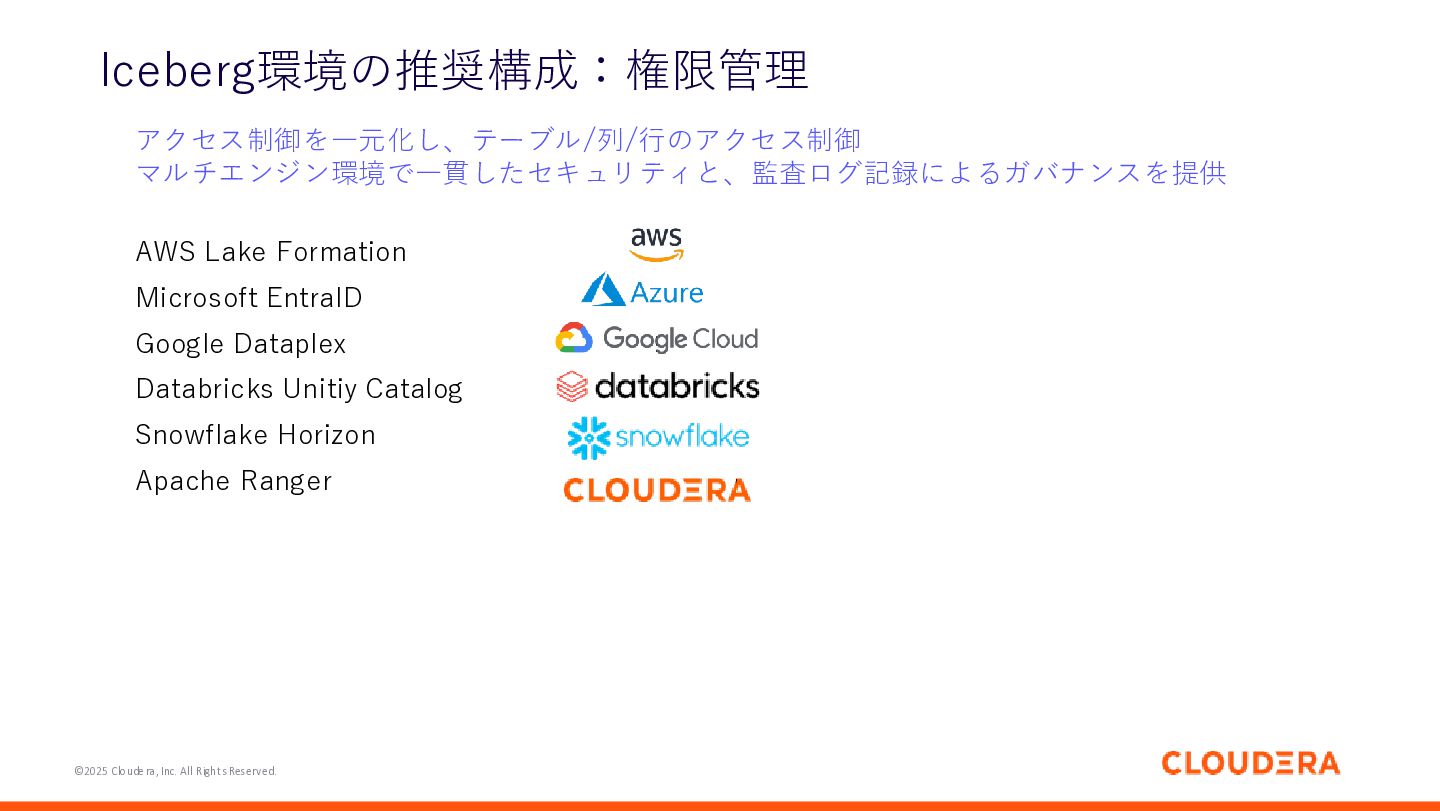 Iceberg環境の推奨構成：権限管理

アクセス制御を一元化し、テーブル/列/行のアクセス制御
マルチエンジン環境で一貫したセキュリティと、監査ログ記録によるガバナンスを提供

AWS Lake Formation
Microsoft EntraID
Google Dataplex
Databricks Unitiy Catalog
Snowflake Horizon
Apache Ranger

aws
Azure
Google Cloud
databricks
snowflake
CLOUDERA

©2025 Cloudera, Inc. All Rights Reserved.

CLOUDERA